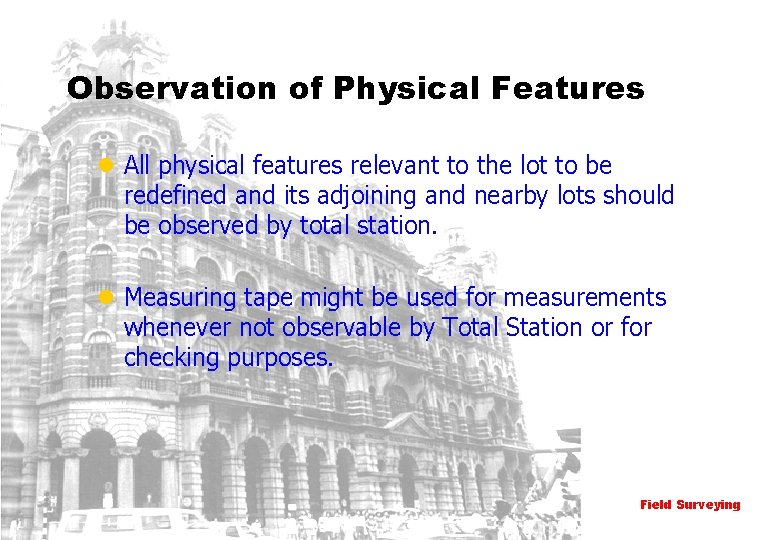 Observation of Physical Features

All physical features relevant to the lot to be redefined and its adjoining and nearby lots should be observed by total station.

Measuring tape might be used for measurements whenever not observable by Total Station or for checking purposes.

Field Surveying